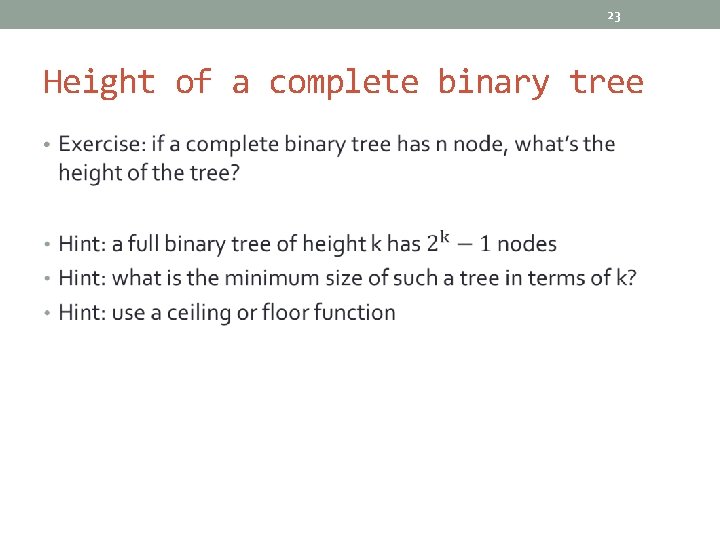 23

Height of a complete binary tree

• Exercise: if a complete binary tree has n node, what's the height of the tree?

• Hint: a full binary tree of height k has $2^k - 1$ nodes
• Hint: what is the minimum size of such a tree in terms of k?
• Hint: use a ceiling or floor function